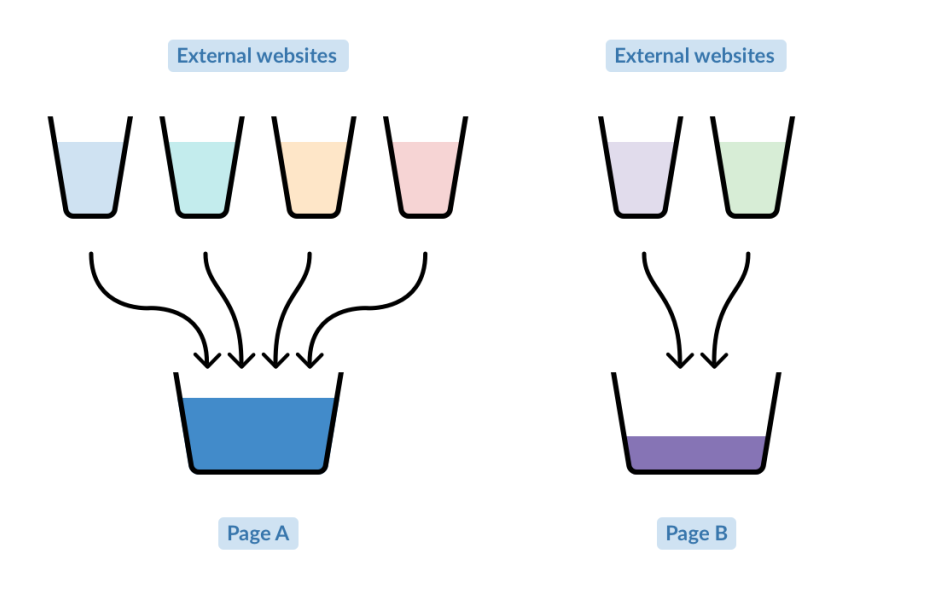 External websites

External websites

Page A

Page B